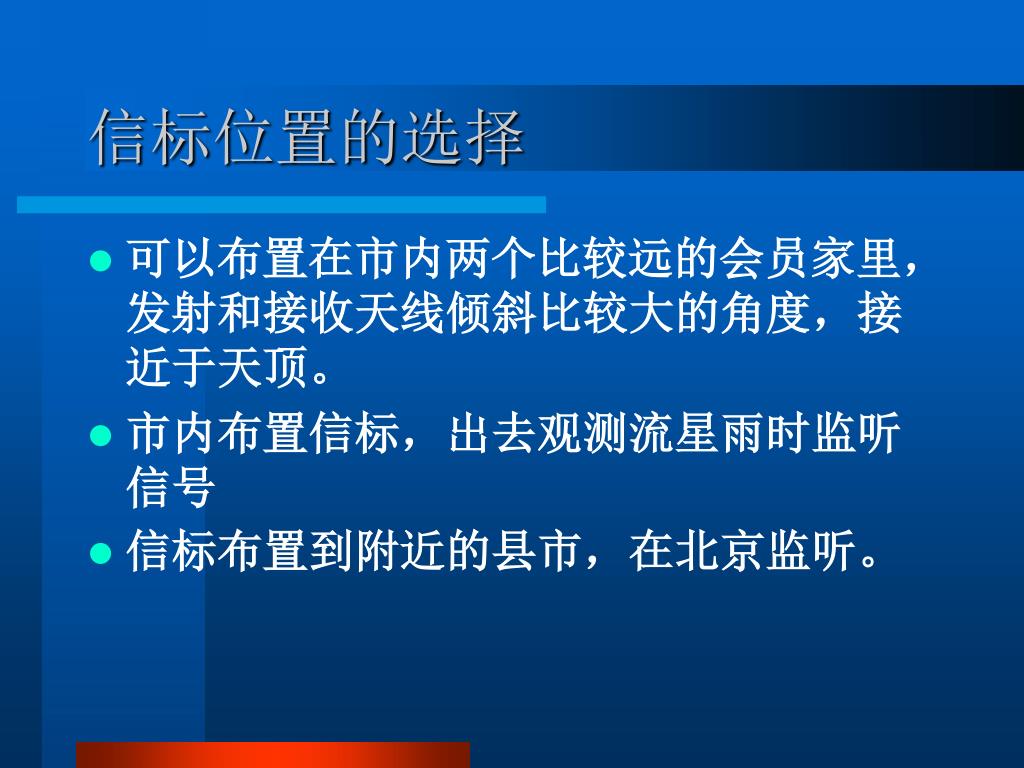 信标位置的选择

- 可以布置在市内两个比较远的会员家里，发射和接收天线倾斜比较大的角度，接近于天顶。
- 市内布置信标，出去观测流星雨时监听信号
- 信标布置到附近的县市，在北京监听。